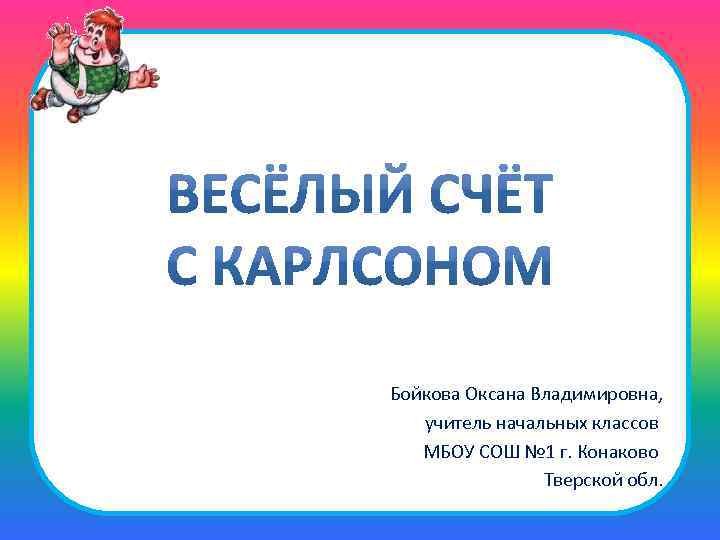 ВЕСЁЛЫЙ СЧЁТ С КАРЛСОНОМ

Бойкова Оксана Владимировна,
учитель начальных классов
МБОУ СОШ №1 г. Конаково
Тверской обл.